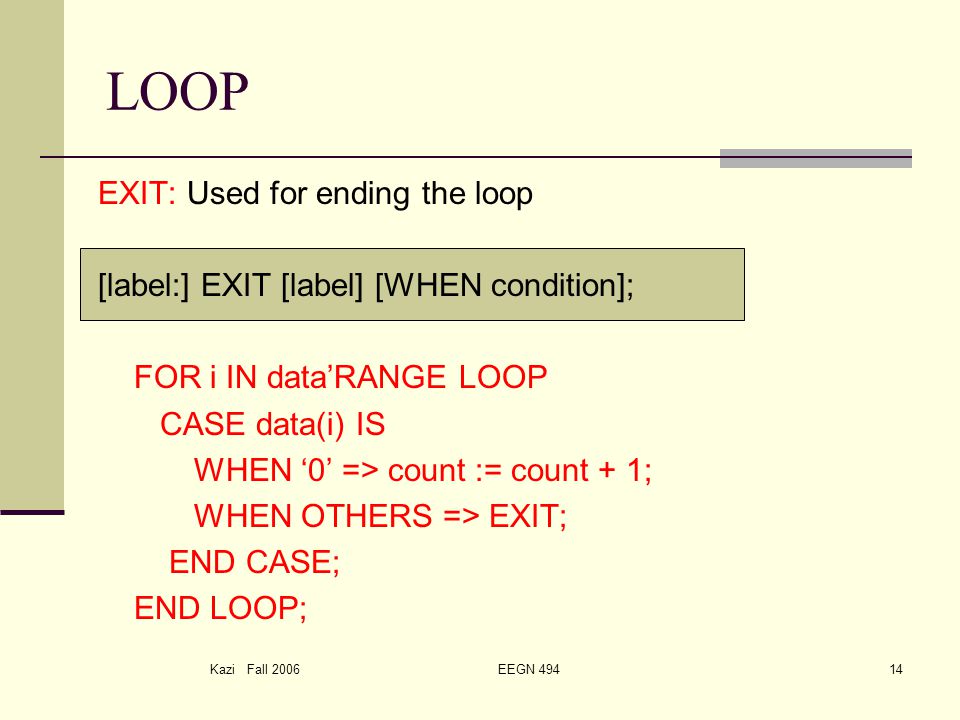 LOOP

EXIT: Used for ending the loop

[label:] EXIT [label] [WHEN condition];

FOR i IN data’RANGE LOOP
CASE data(i) IS
WHEN ‘0’ => count := count + 1;
WHEN OTHERS => EXIT;
END CASE;
END LOOP;

Kazi Fall 2006

EEGN 494

14